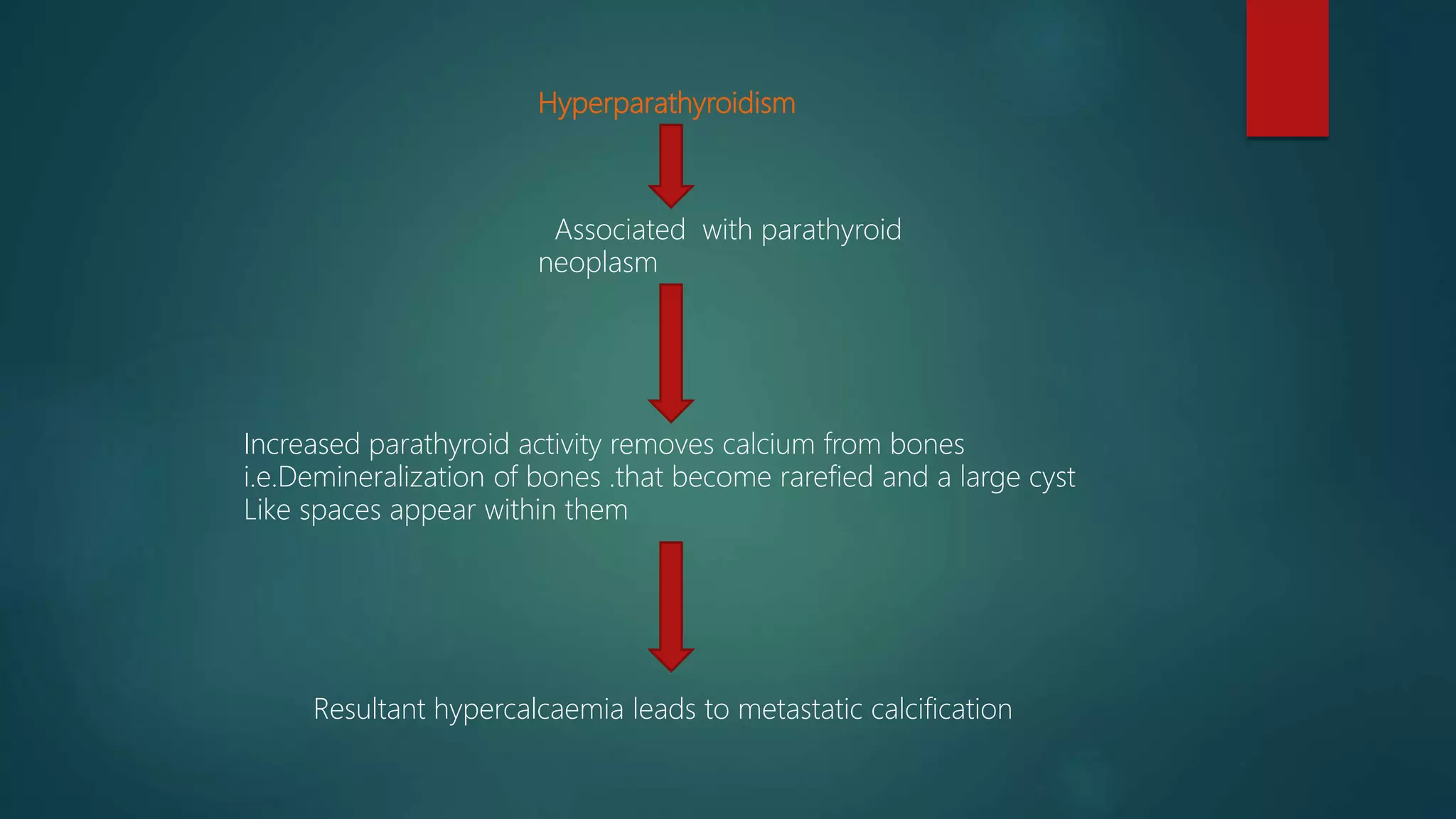 Hyperparathyroidism

Associated with parathyroid neoplasm

Increased parathyroid activity removes calcium from bones i.e.Demineralization of bones .that become rarefied and a large cyst Like spaces appear within them

Resultant hypercalcaemia leads to metastatic calcification